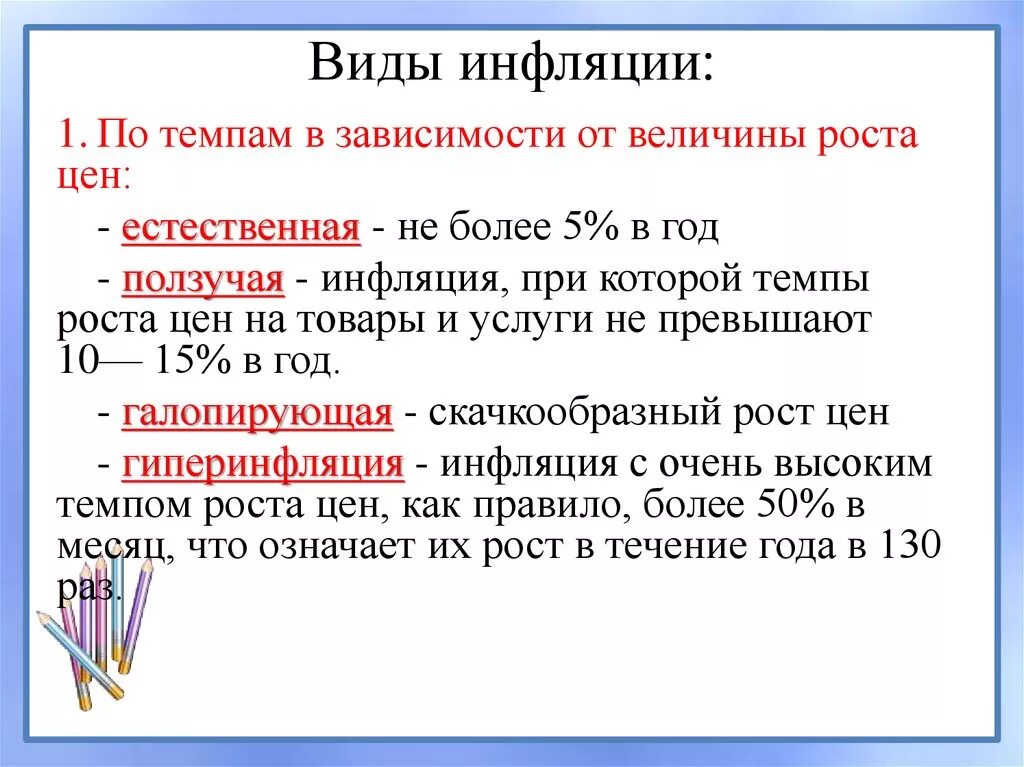 Виды инфляции:

1. По темпам в зависимости от величины роста цен:

- естественная - не более 5% в год

- ползучая - инфляция, при которой темпы роста цен на товары и услуги не превышают 10— 15% в год.

- галопирующая - скачкообразный рост цен

- гиперинфляция - инфляция с очень высоким темпом роста цен, как правило, более 50% в месяц, что означает их рост в течение года в 130 раз.